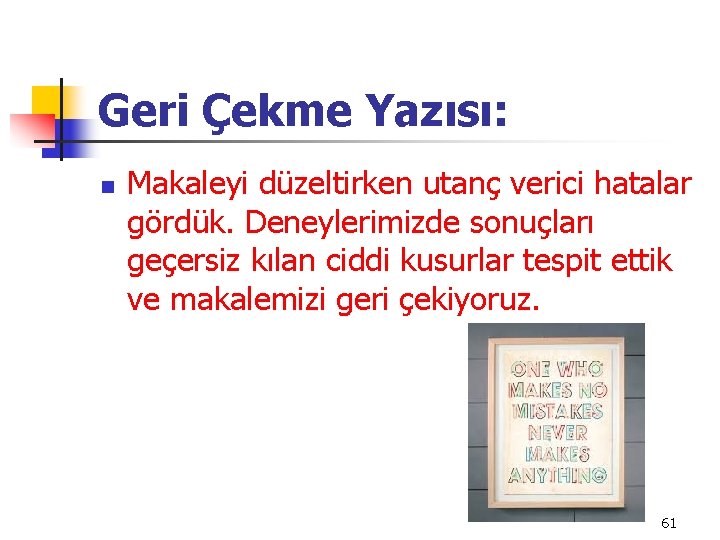 Geri Çekme Yazısı:

Makaleyi düzeltirken utanç verici hatalar gördük. Deneylerimizde sonuçları geçersiz kılan ciddi kusurlar tespit ettik ve makalemizi geri çekiyoruz.

ONE WHO MAKES NO MISTAKES NEVER MAKES ANYTHING

61